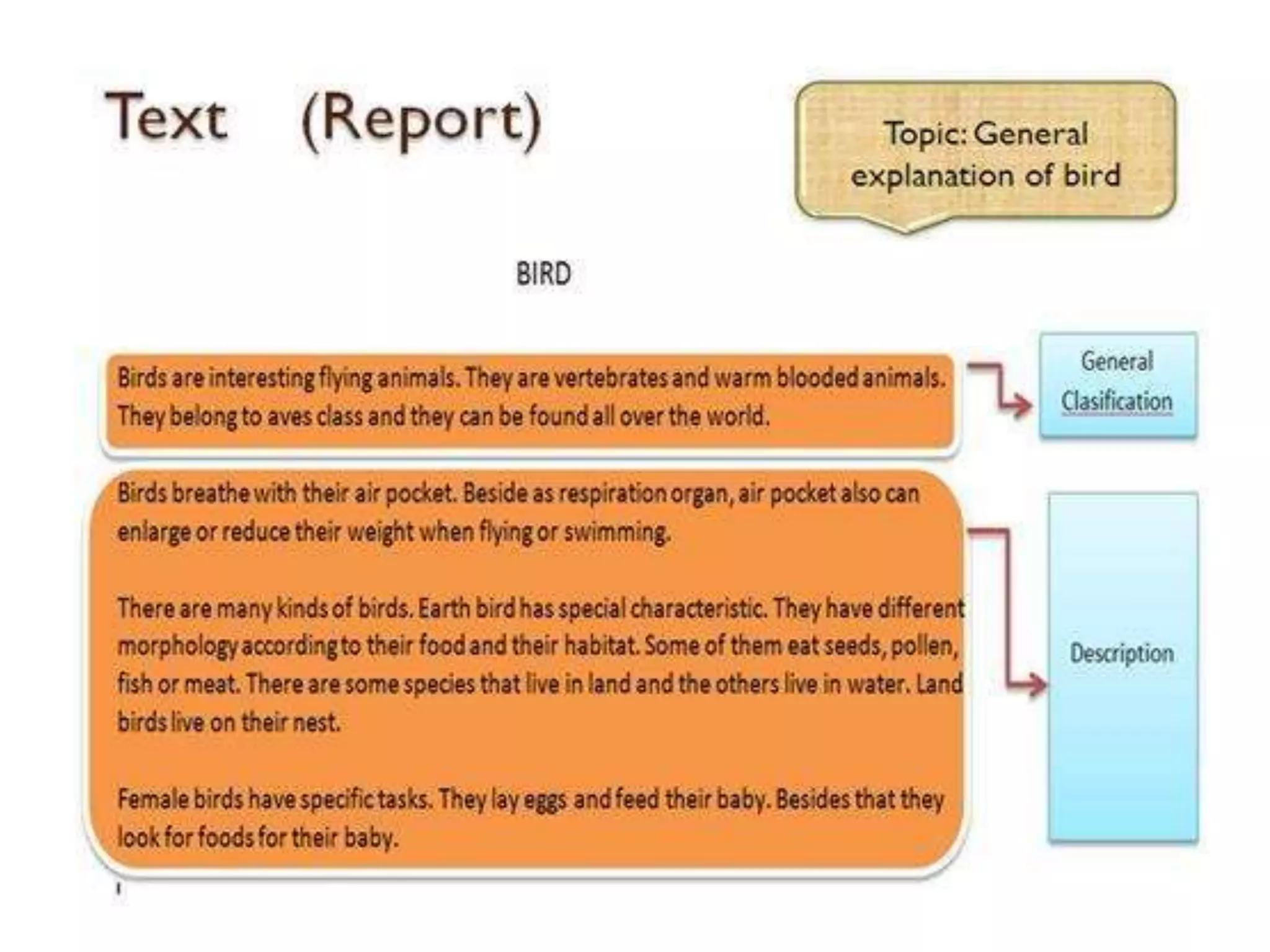 Text (Report)

Topic: General explanation of bird

BIRD

Birds are interesting flying animals. They are vertebrates and warm blooded animals. They belong to aves class and they can be found all over the world.

General Clasification

Birds breathe with their air pocket. Beside as respiration organ, air pocket also can enlarge or reduce their weight when flying or swimming.

There are many kinds of birds. Earth bird has special characteristic. They have different morphology according to their food and their habitat. Some of them eat seeds, pollen, fish or meat. There are some species that live in land and the others live in water. Land birds live on their nest.

Female birds have specific tasks. They lay eggs and feed their baby. Besides that they look for foods for their baby.

Description